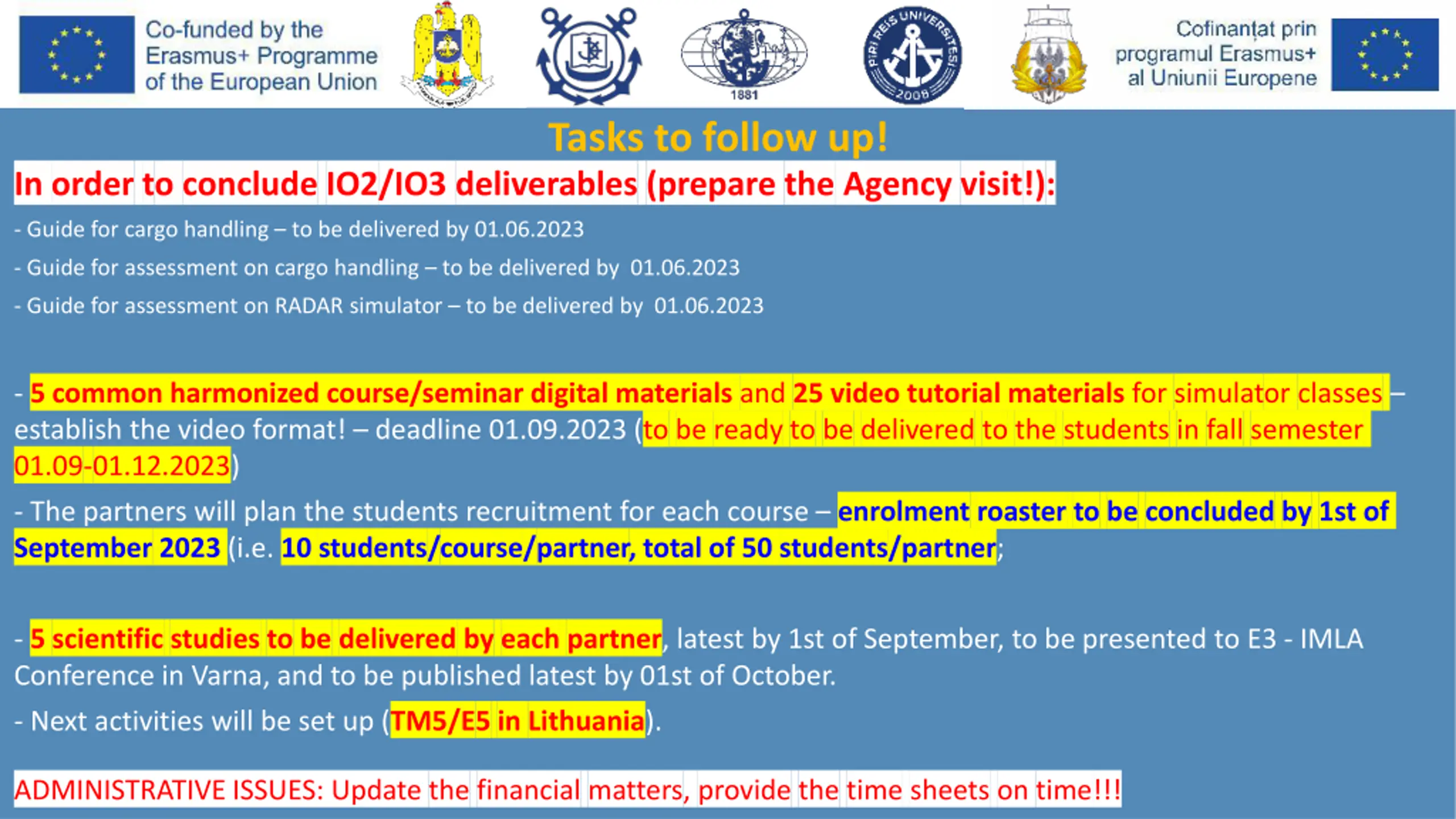 Co-funded by the Erasmus+ Programme of the European Union

1881

PIRI REIS UNIVERSITESI 2008

Cofinanțat prin programul Erasmus+ al Uniunii Europene

Tasks to follow up!

In order to conclude IO2/IO3 deliverables (prepare the Agency visit!):

- Guide for cargo handling – to be delivered by 01.06.2023

- Guide for assessment on cargo handling – to be delivered by 01.06.2023

- Guide for assessment on RADAR simulator – to be delivered by 01.06.2023

- 5 common harmonized course/seminar digital materials and 25 video tutorial materials for simulator classes – establish the video format! – deadline 01.09.2023 (to be ready to be delivered to the students in fall semester 01.09-01.12.2023)

- The partners will plan the students recruitment for each course – enrolment roaster to be concluded by 1st of September 2023 (i.e. 10 students/course/partner, total of 50 students/partner;

- 5 scientific studies to be delivered by each partner, latest by 1st of September, to be presented to E3 - IMLA Conference in Varna, and to be published latest by 01st of October.

- Next activities will be set up (TM5/E5 in Lithuania).

ADMINISTRATIVE ISSUES: Update the financial matters, provide the time sheets on time!!!